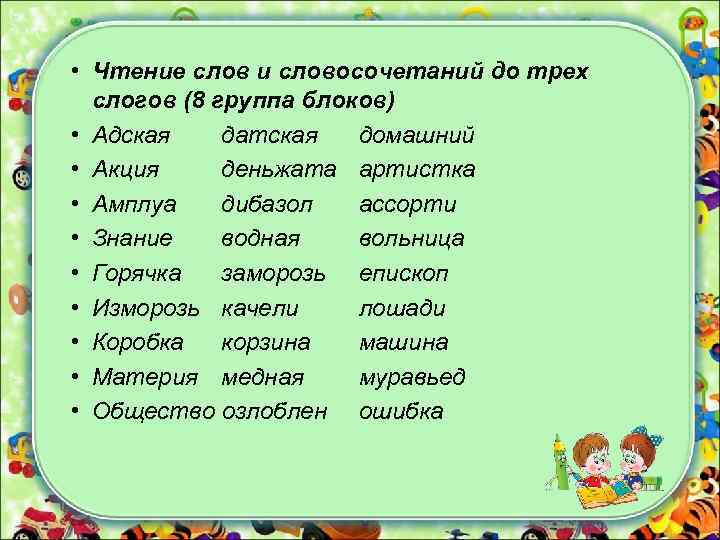 • Чтение слов и словосочетаний до трех слогов (8 группа блоков)
• Адская датская домашний
• Акция деньжата артистка
• Амплуа дибазол ассорти
• Знание водная вольница
• Горячка заморозь епископ
• Изморозь качели лошади
• Коробка корзина машина
• Материя медная муравьед
• Общество озлоблен ошибка